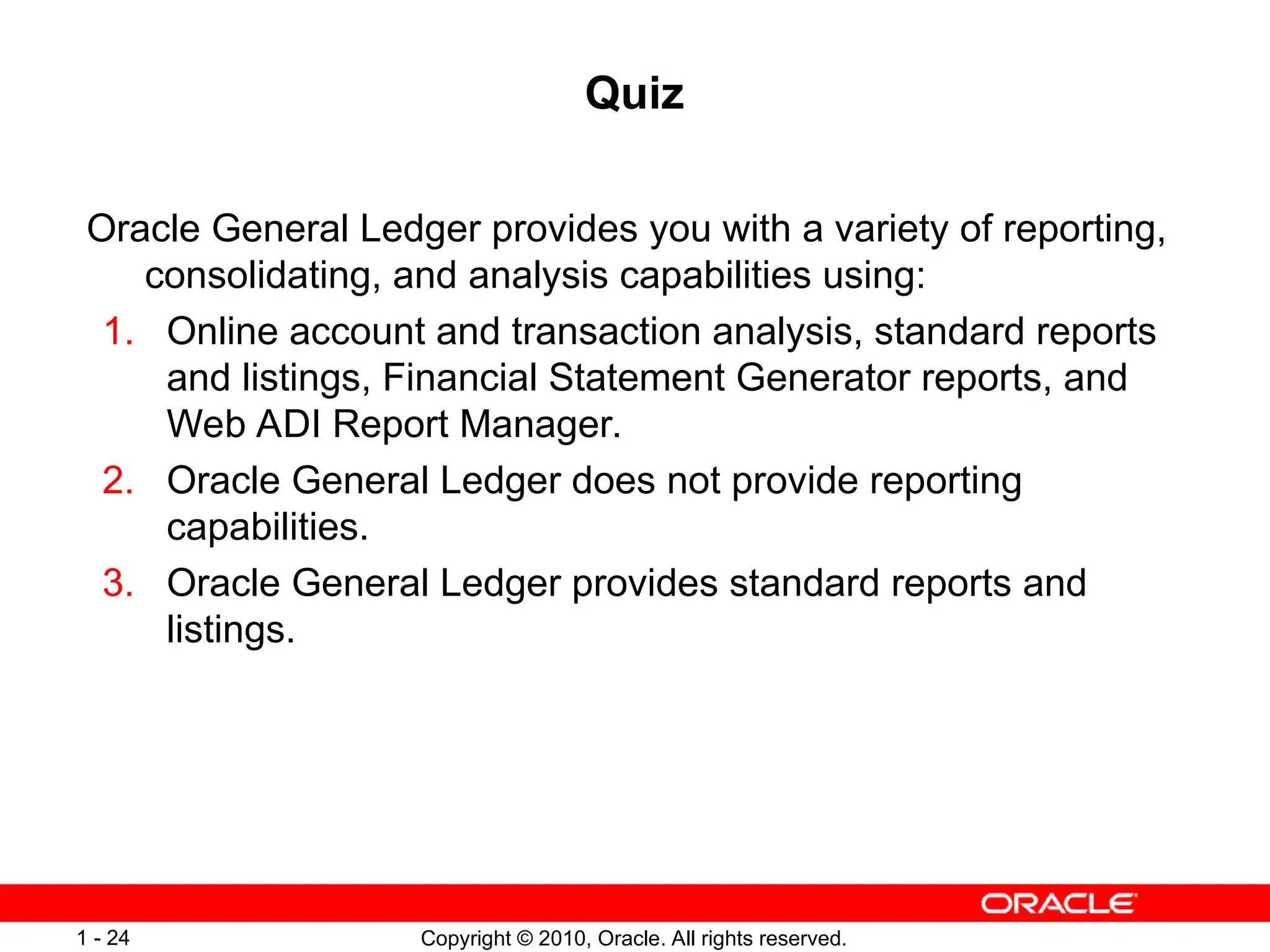 Quiz

Oracle General Ledger provides you with a variety of reporting, consolidating, and analysis capabilities using:

1. Online account and transaction analysis, standard reports and listings, Financial Statement Generator reports, and Web ADI Report Manager.
2. Oracle General Ledger does not provide reporting capabilities.
3. Oracle General Ledger provides standard reports and listings.

ORACLE

1 - 24

Copyright © 2010, Oracle. All rights reserved.